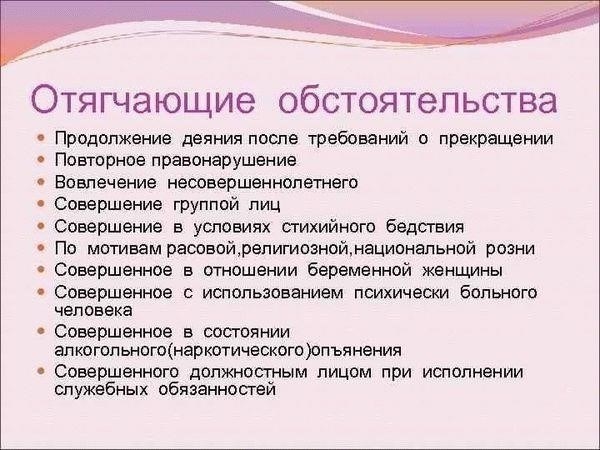 Отягчающие обстоятельства

- Продолжение деяния после требований о прекращении
- Повторное правонарушение
- Вовлечение несовершеннолетнего
- Совершение группой лиц
- Совершение в условиях стихийного бедствия
- По мотивам расовой,религиозной,национальной розни
- Совершенное в отношении беременной женщины
- Совершенное с использованием психически больного человека
- Совершенное в состоянии алкогольного(наркотического)опъянения
- Совершенного должностным лицом при исполнении служебных обязанностей